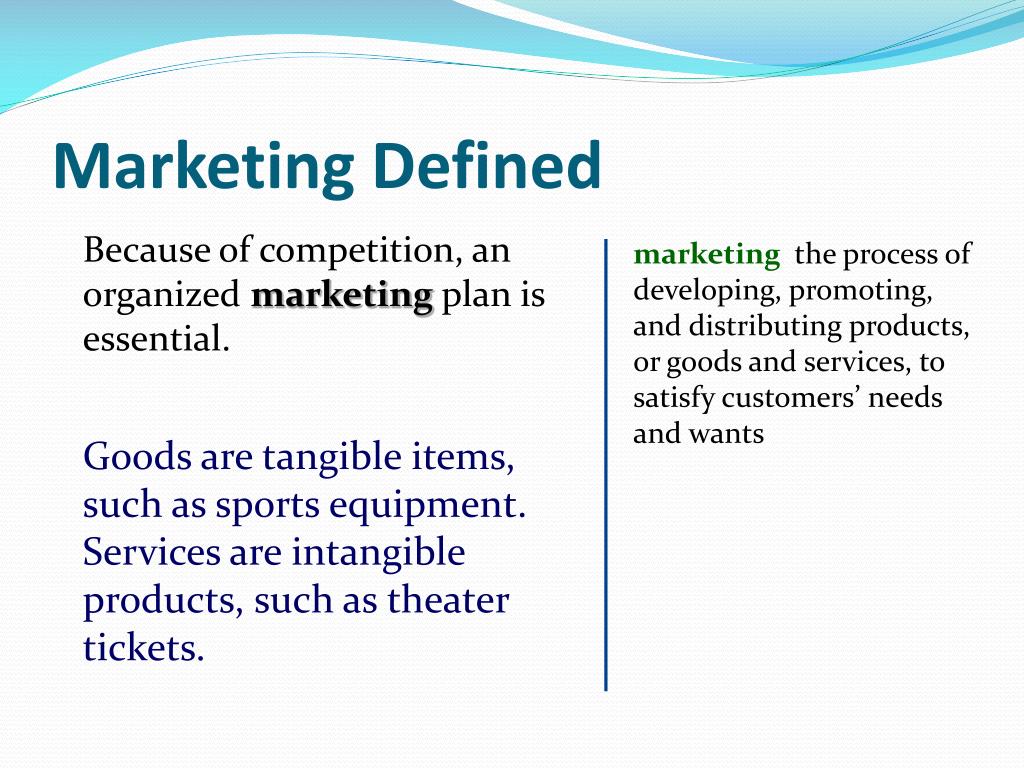 Marketing Defined

Because of competition, an organized marketing plan is essential.

Goods are tangible items, such as sports equipment. Services are intangible products, such as theater tickets.

marketing the process of developing, promoting, and distributing products, or goods and services, to satisfy customers’ needs and wants